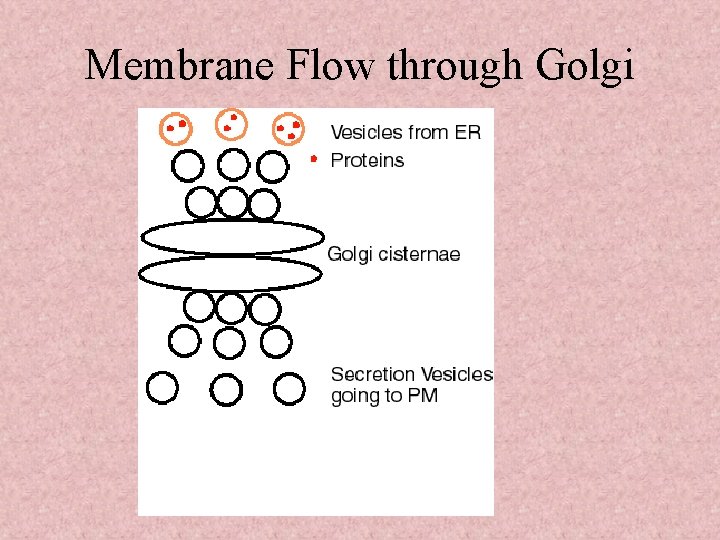 Membrane Flow through Golgi

Vesicles from ER
Proteins

Golgi cisternae

Secretion Vesicles going to PM